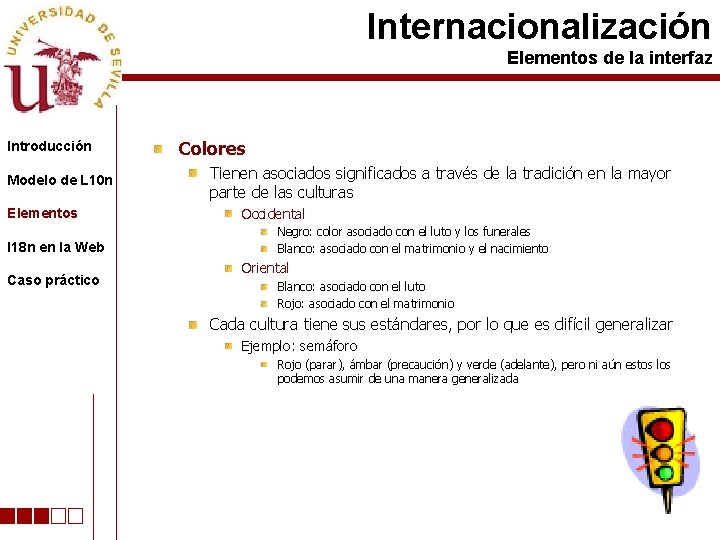 UNIVERSIDAD DE SEVILLA

Internacionalización
Elementos de la interfaz

Introducción
Modelo de L10n
Elementos
I18n en la Web
Caso práctico

Colores
Tienen asociados significados a través de la tradición en la mayor parte de las culturas
Occidental
Negro: color asociado con el luto y los funerales
Blanco: asociado con el matrimonio y el nacimiento
Oriental
Blanco: asociado con el luto
Rojo: asociado con el matrimonio
Cada cultura tiene sus estándares, por lo que es difícil generalizar
Ejemplo: semáforo
Rojo (parar), ámbar (precaución) y verde (adelante), pero ni aún estos los podemos asumir de una manera generalizada